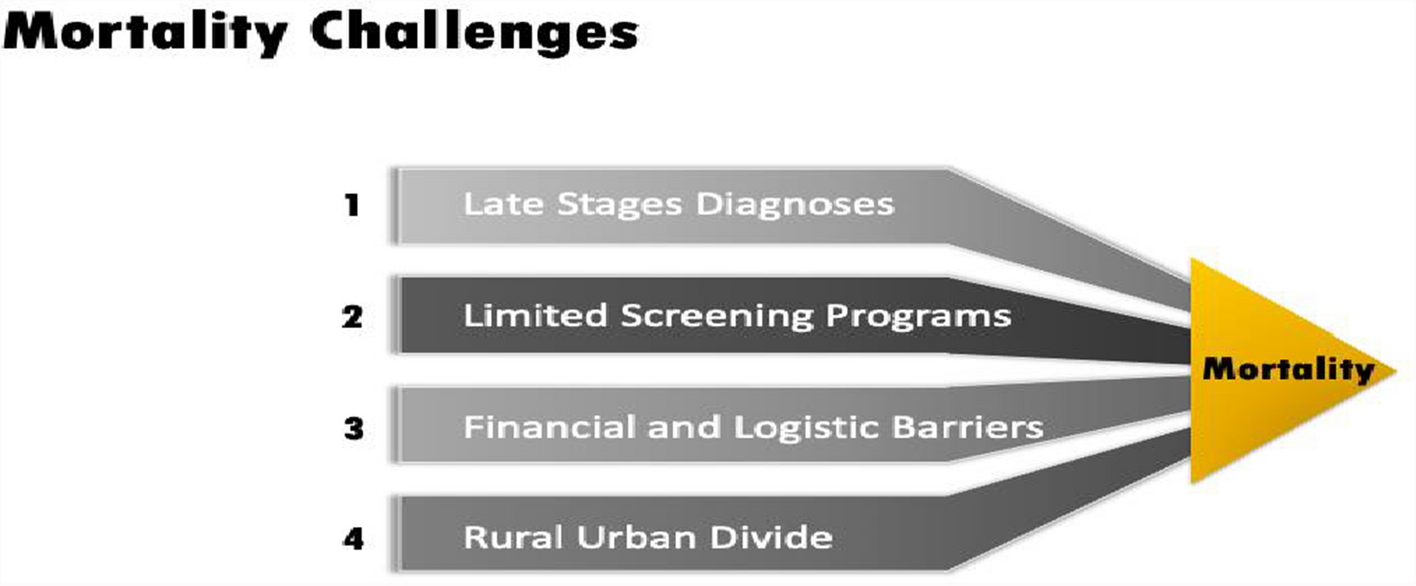 Mortality Challenges

1 Late Stages Diagnoses

2 Limited Screening Programs

3 Financial and Logistic Barriers

4 Rural Urban Divide

Mortality